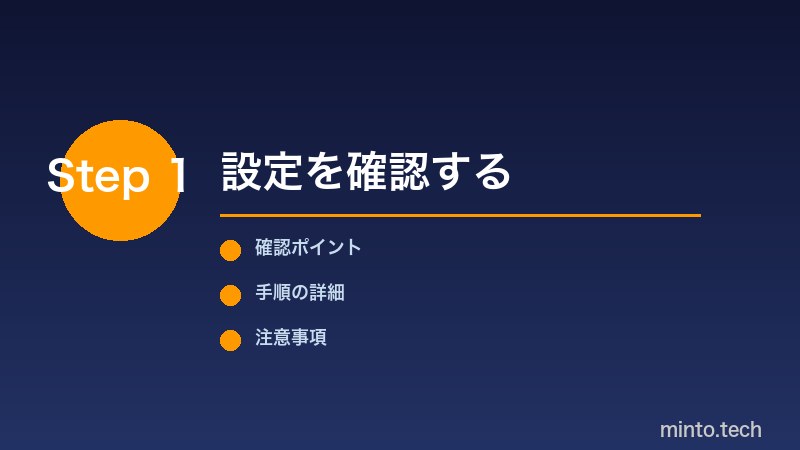 Step 1

設定を確認する

確認ポイント

手順の詳細

注意事項

minto.tech